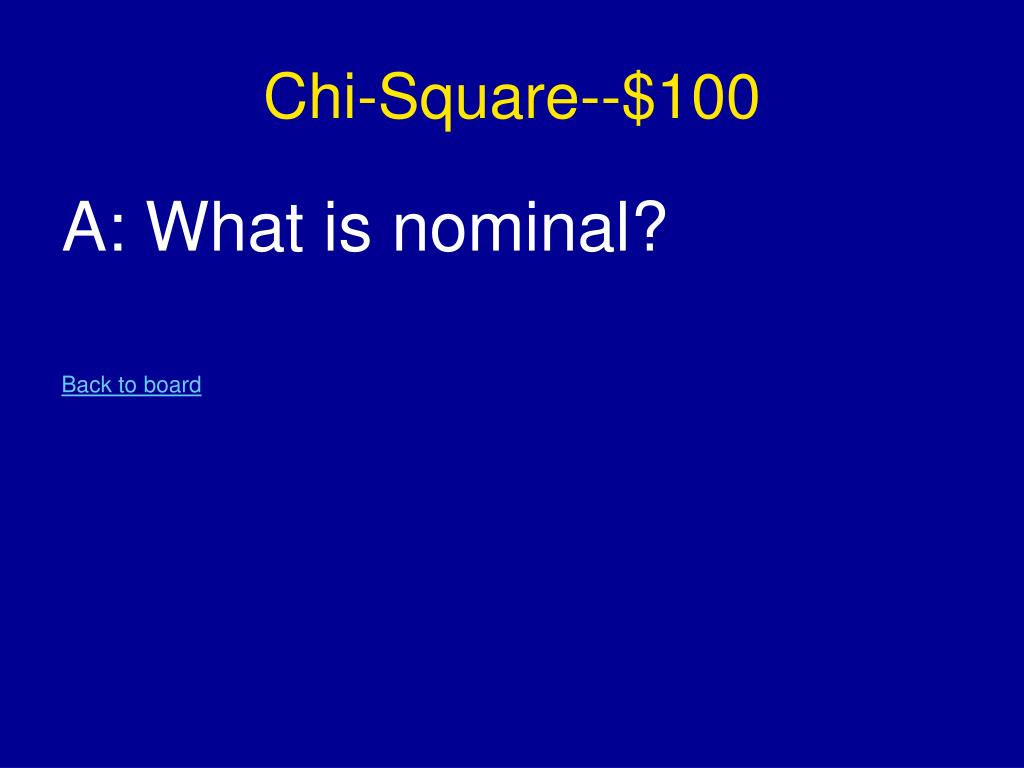 Chi-Square--\$100

A: What is nominal?

Back to board